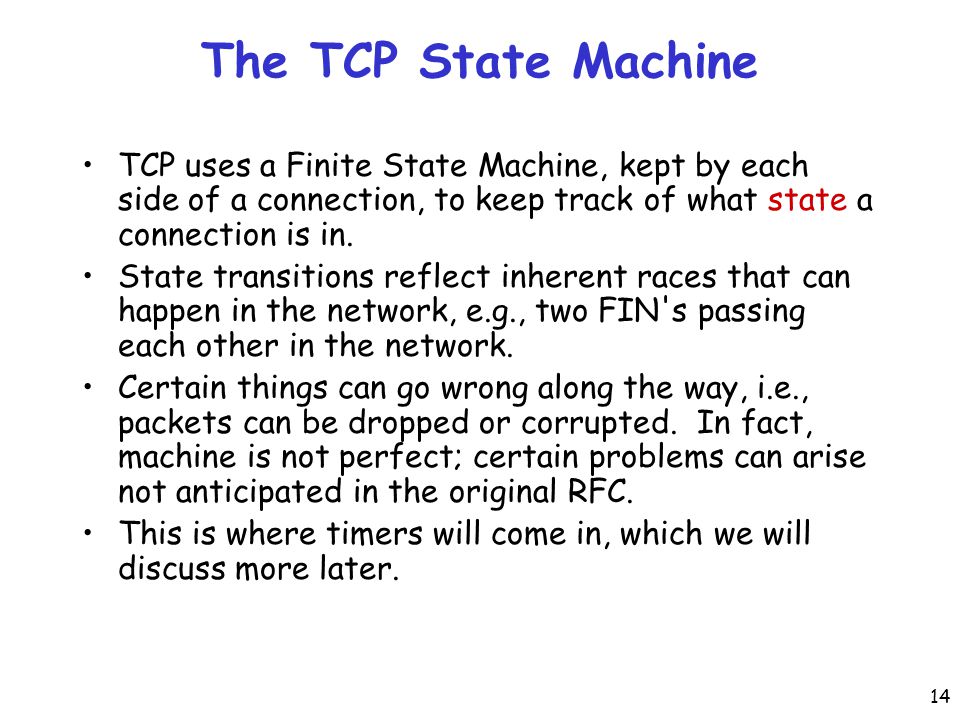 The TCP State Machine

• TCP uses a Finite State Machine, kept by each side of a connection, to keep track of what state a connection is in.
• State transitions reflect inherent races that can happen in the network, e.g., two FIN's passing each other in the network.
• Certain things can go wrong along the way, i.e., packets can be dropped or corrupted. In fact, machine is not perfect; certain problems can arise not anticipated in the original RFC.
• This is where timers will come in, which we will discuss more later.

14